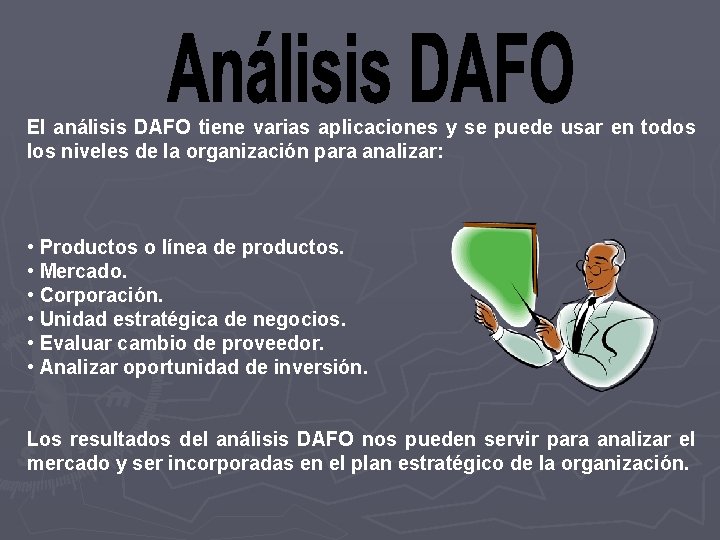 Análisis DAFO

El análisis DAFO tiene varias aplicaciones y se puede usar en todos los niveles de la organización para analizar:

• Productos o línea de productos.
• Mercado.
• Corporación.
• Unidad estratégica de negocios.
• Evaluar cambio de proveedor.
• Analizar oportunidad de inversión.

Los resultados del análisis DAFO nos pueden servir para analizar el mercado y ser incorporadas en el plan estratégico de la organización.